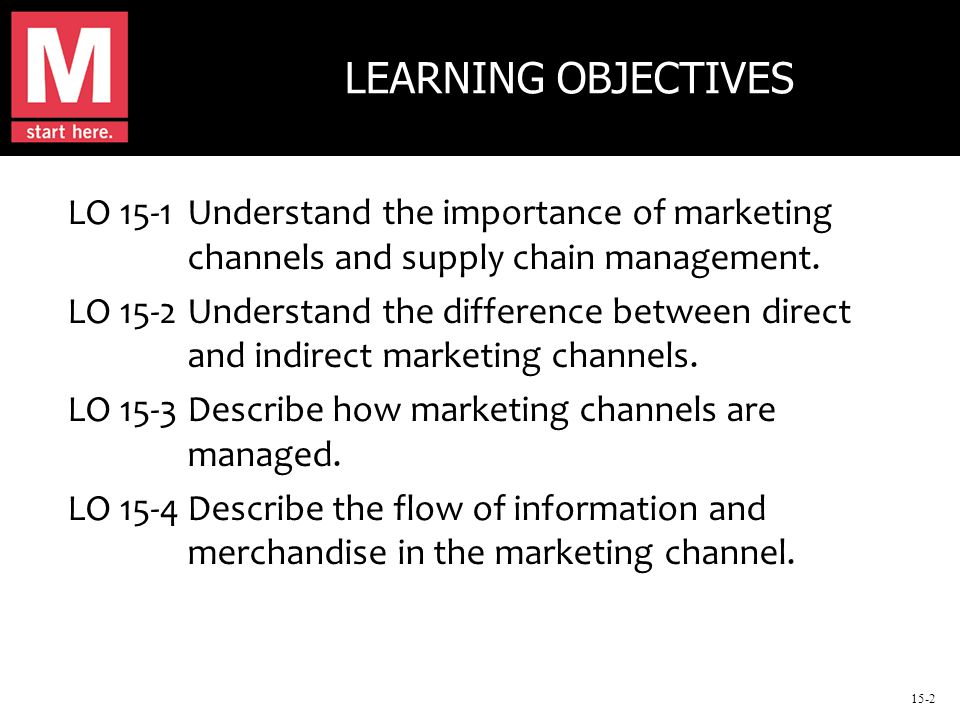 M
start here.

LEARNING OBJECTIVES

LO 15-1 Understand the importance of marketing channels and supply chain management.

LO 15-2 Understand the difference between direct and indirect marketing channels.

LO 15-3 Describe how marketing channels are managed.

LO 15-4 Describe the flow of information and merchandise in the marketing channel.

15-2